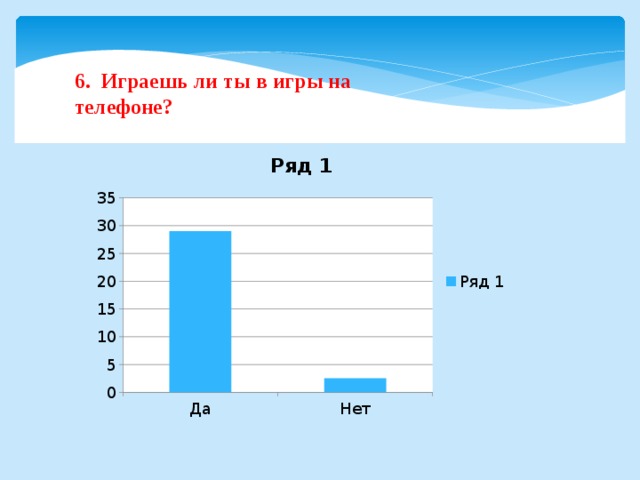 6. Играешь ли ты в игры на телефоне?

Ряд 1

35
30
25
20
15
10
5
0

Да
Нет

Ряд 1